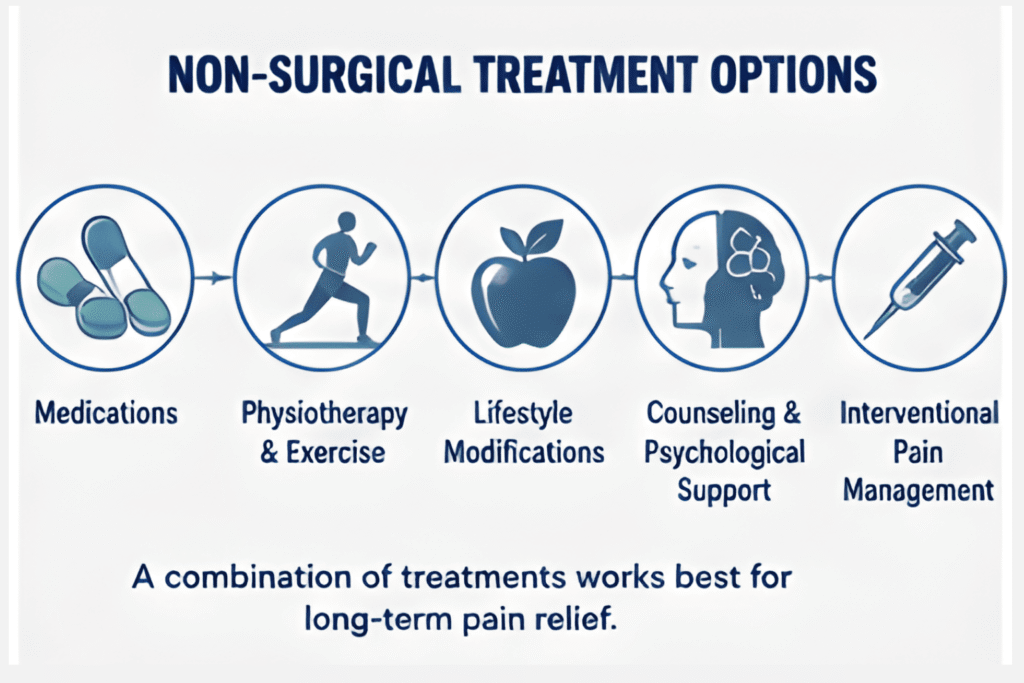 NON-SURGICAL TREATMENT OPTIONS

Medications

Physiotherapy & Exercise

Lifestyle Modifications

Counseling & Psychological Support

Interventional Pain Management

A combination of treatments works best for long-term pain relief.